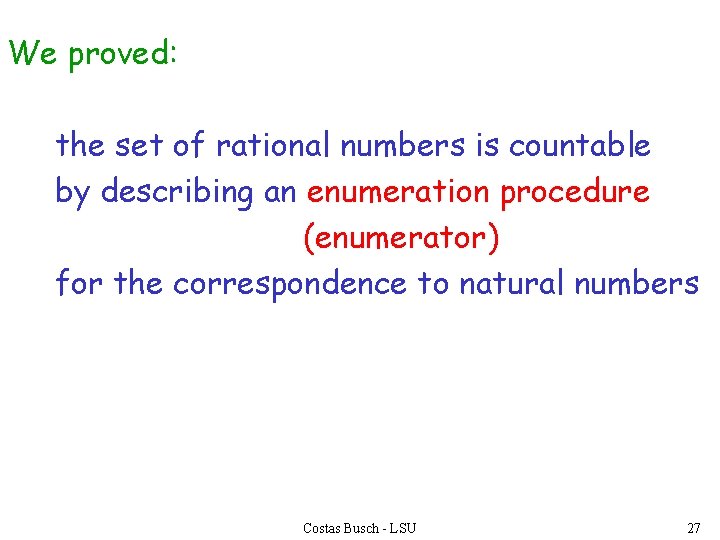 We proved:

the set of rational numbers is countable
by describing an enumeration procedure
(enumerator)
for the correspondence to natural numbers

Costas Busch - LSU

27